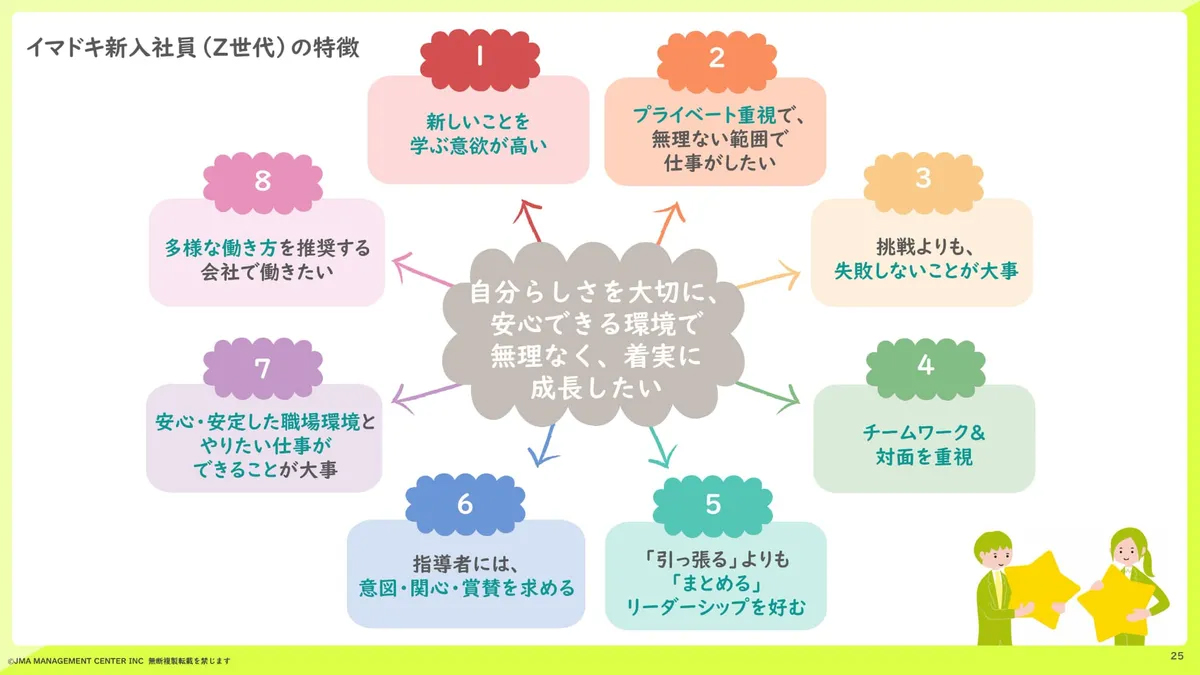 イマドキ新入社員（Z世代）の特徴

自分らしさを大切に、安心できる環境で無理なく、着実に成長したい

1
新しいことを学ぶ意欲が高い

2
プライベート重視で、無理ない範囲で仕事がしたい

3
挑戦よりも、失敗しないことが大事

4
チームワーク＆対面を重視

5
「引っ張る」よりも「まとめる」リーダーシップを好む

6
指導者には、意図・関心・賞賛を求める

7
安心・安定した職場環境とやりたい仕事ができることが大事

8
多様な働き方を推奨する会社で働きたい

©JMA MANAGEMENT CENTER INC 無断複製転載を禁じます

25